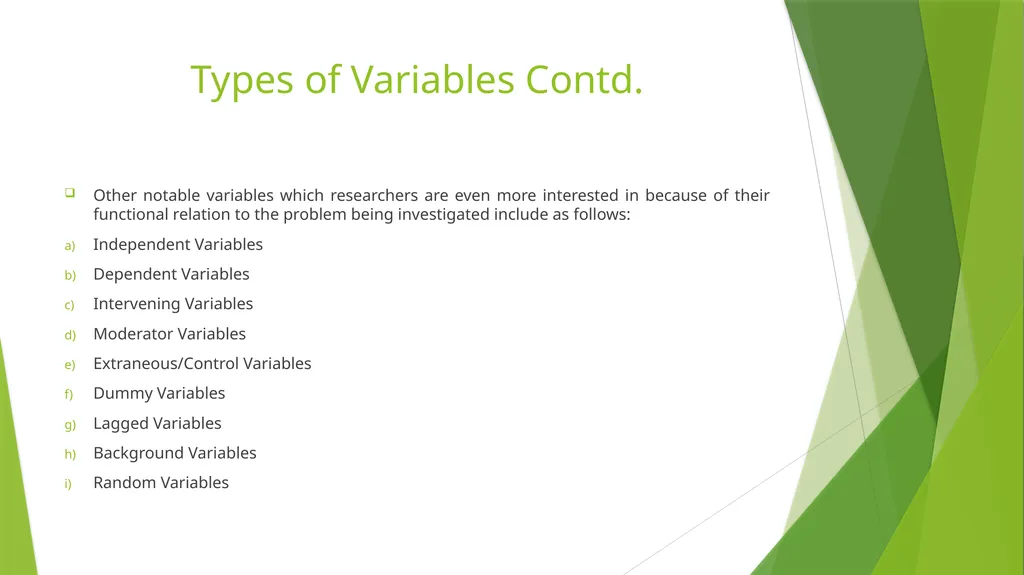 Types of Variables Contd.

Other notable variables which researchers are even more interested in because of their functional relation to the problem being investigated include as follows:

a) Independent Variables

b) Dependent Variables

c) Intervening Variables

d) Moderator Variables

e) Extraneous/Control Variables

f) Dummy Variables

g) Lagged Variables

h) Background Variables

i) Random Variables